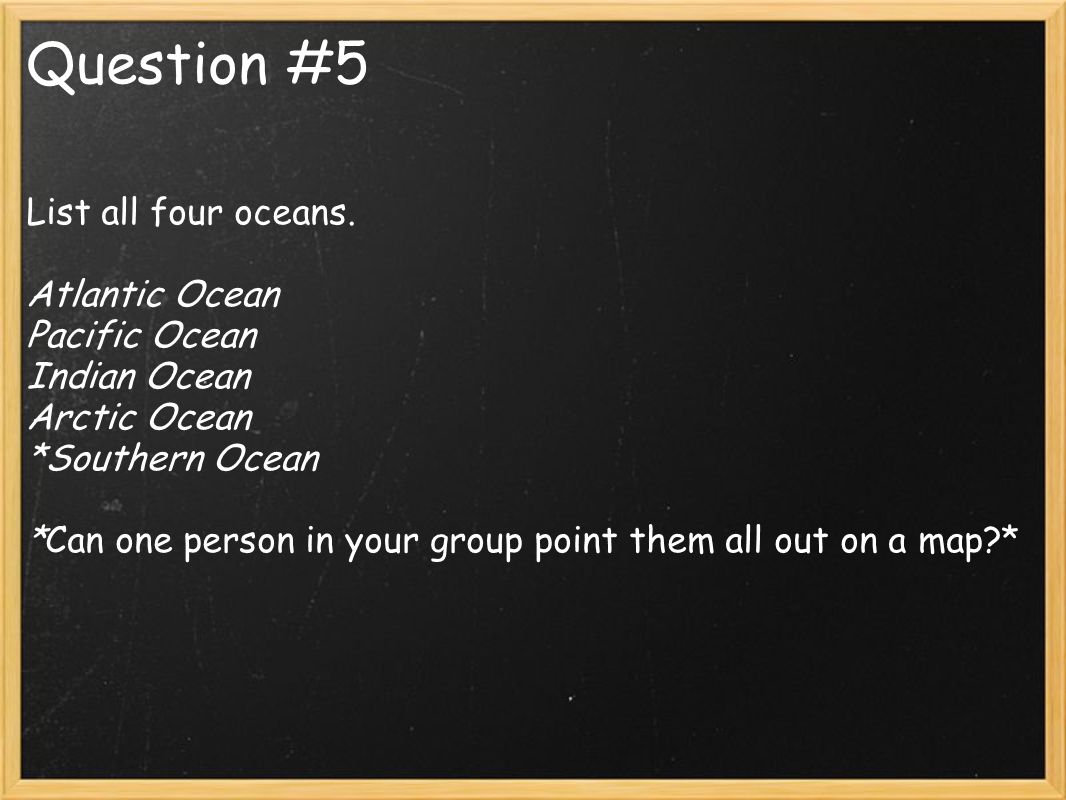 Question #5

List all four oceans.

Atlantic Ocean
Pacific Ocean
Indian Ocean
Arctic Ocean
*Southern Ocean

*Can one person in your group point them all out on a map?*